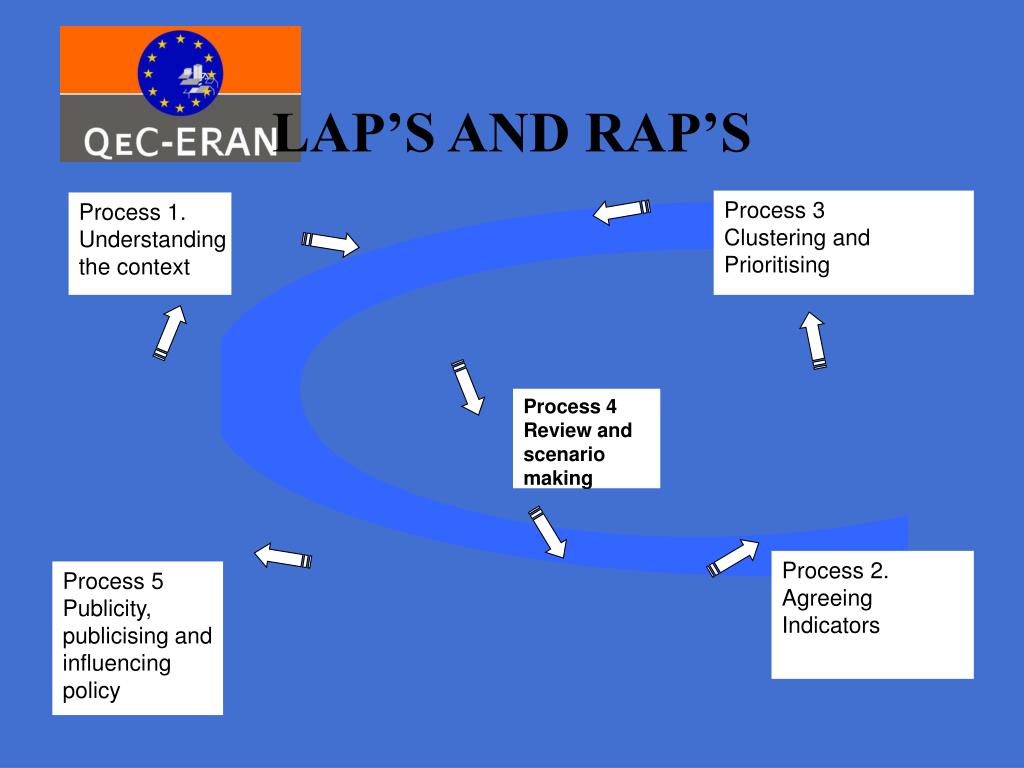 QeC-ERAN

LAP'S AND RAP'S

Process 1. Understanding the context

Process 3 Clustering and Prioritising

Process 4 Review and scenario making

Process 5 Publicity, publicising and influencing policy

Process 2. Agreeing Indicators